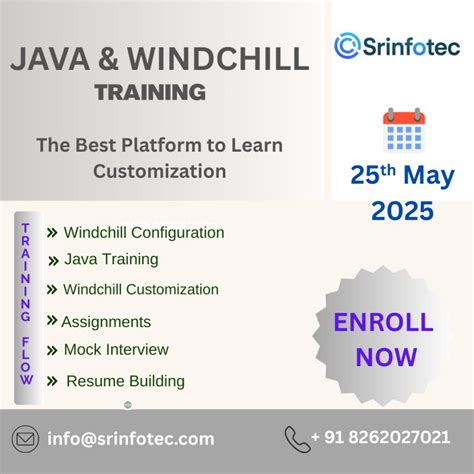 JAVA & WINDCHILL
TRAINING

The Best Platform to Learn Customization

Srinfotec

25th May 2025

TRAINING FLOW

» Windchill Configuration
» Java Training
» Windchill Customization
» Assignments
» Mock Interview
» Resume Building

ENROLL NOW

info@srinfotec.com

+ 91 8262027021